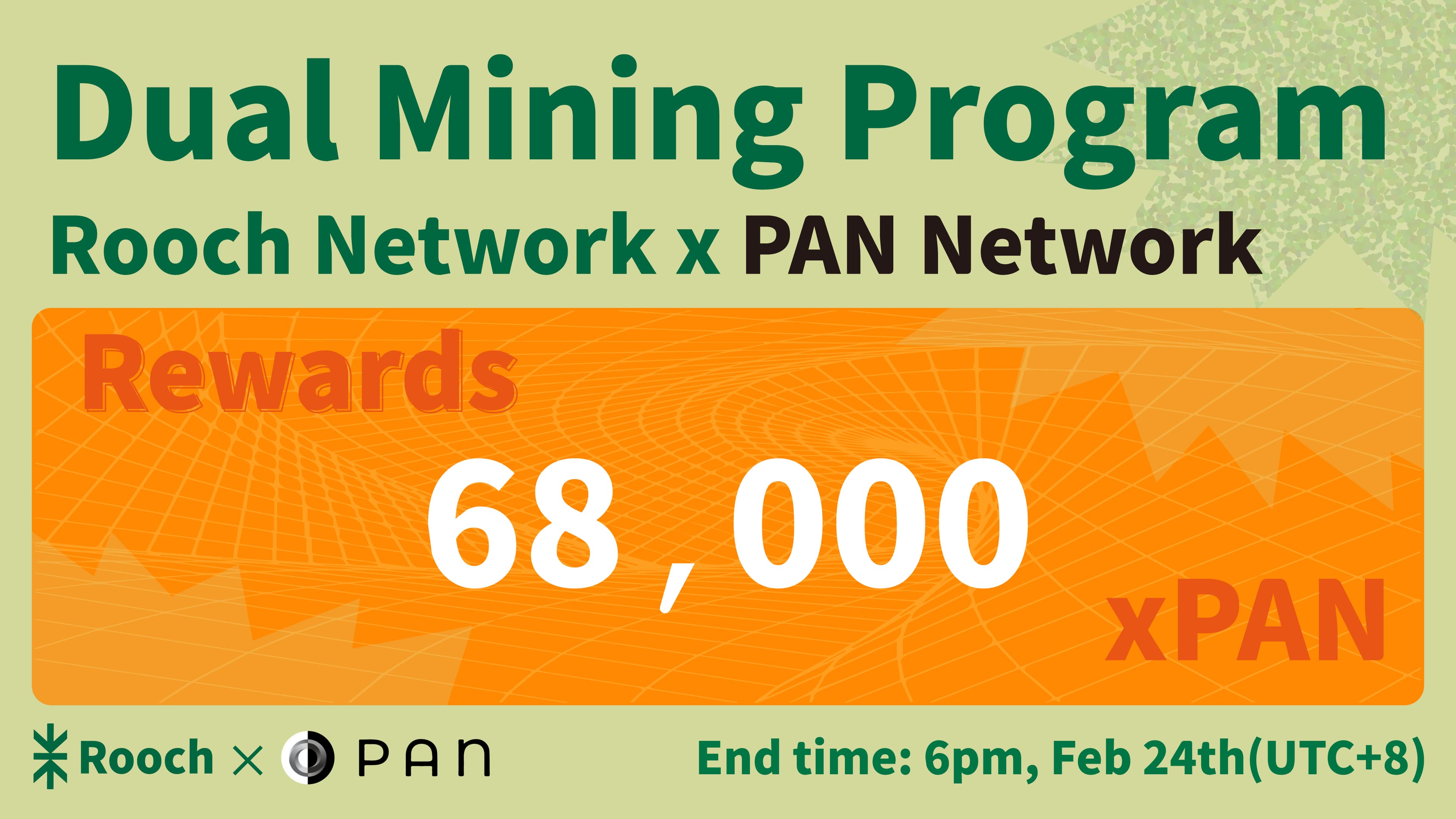 Dual Mining Program

Rooch Network x PAN Network

Rewards

68，000

xPAN

Rooch × PAN

End time: 6pm, Feb 24th(UTC+8)